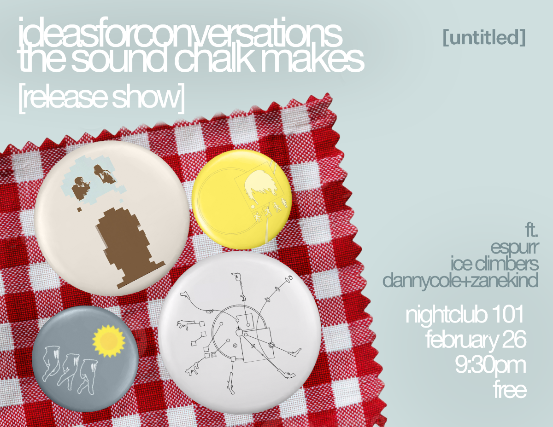 ideasforconversations
the sound chalk makes
[release show]

[untitled]

ft.
espurr
ice climbers
dannycole+zanekind

nightclub 101
february 26
9:30pm
free